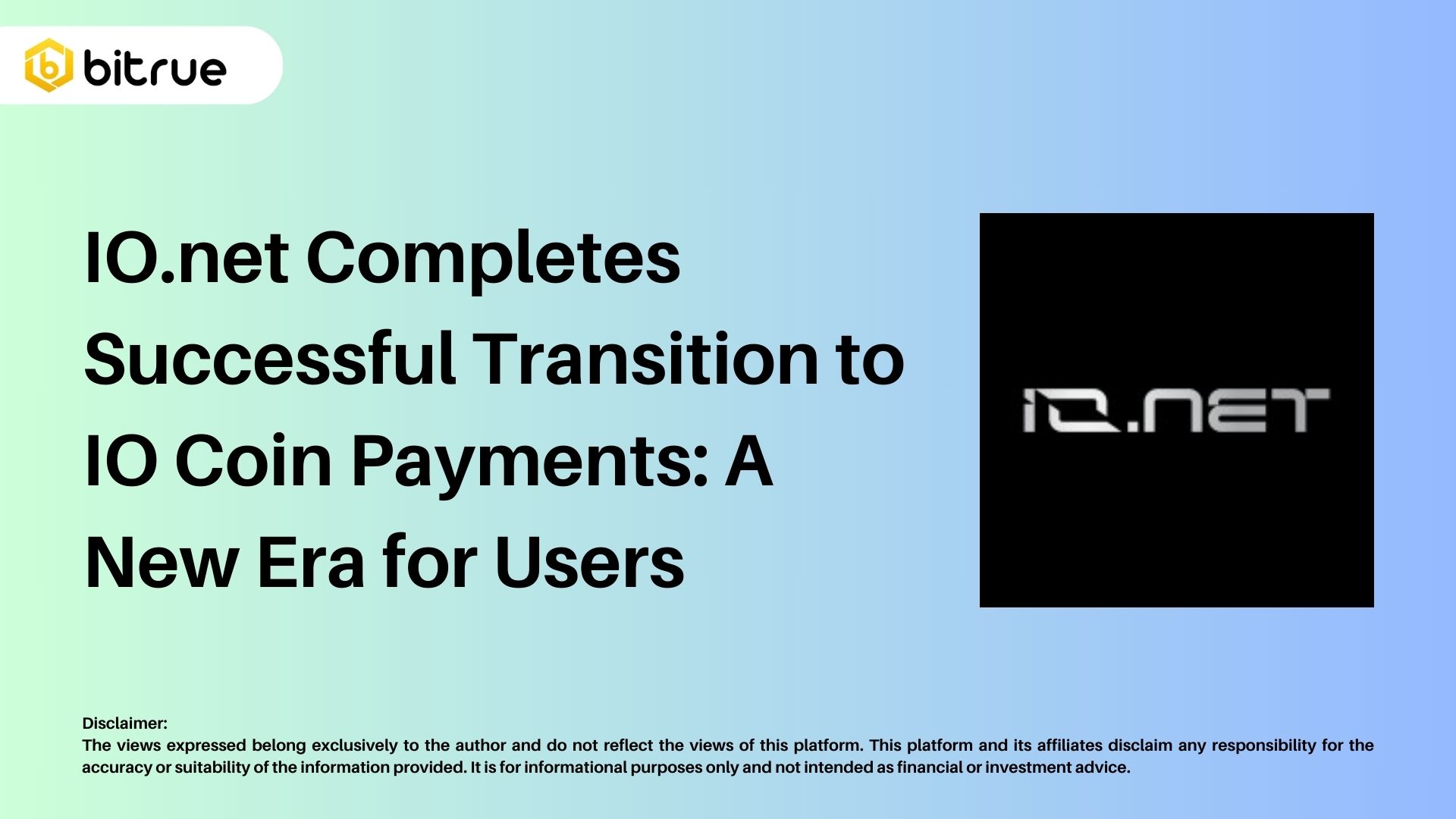 bitrue

IO.net Completes Successful Transition to IO Coin Payments: A New Era for Users

IO.NET

Disclaimer:
The views expressed belong exclusively to the author and do not reflect the views of this platform. This platform and its affiliates disclaim any responsibility for the accuracy or suitability of the information provided. It is for informational purposes only and not intended as financial or investment advice.